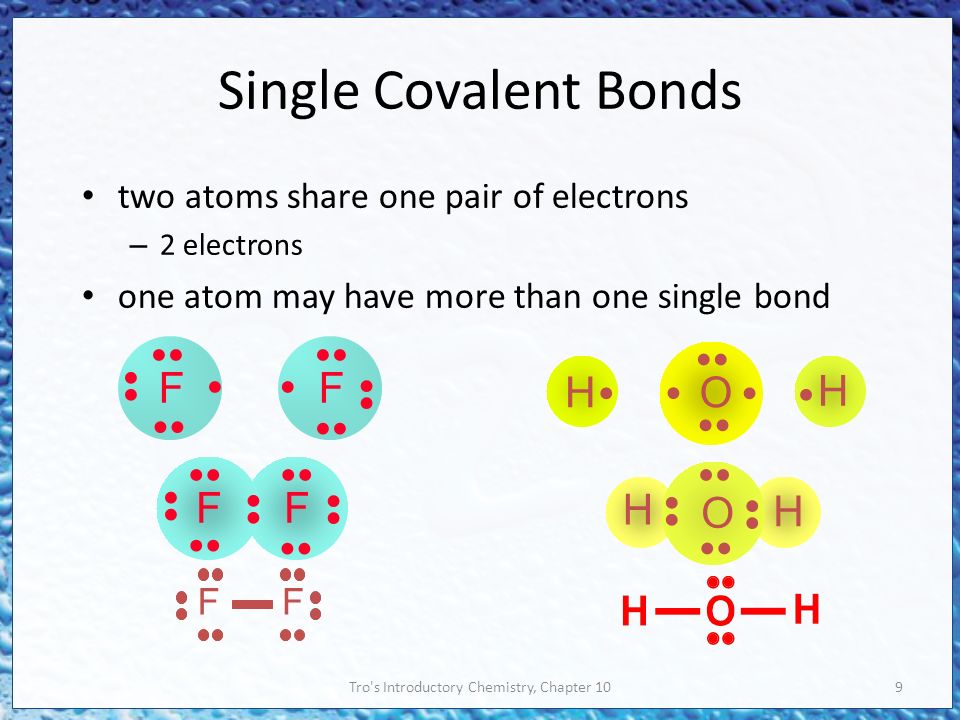 Single Covalent Bonds

• two atoms share one pair of electrons
  – 2 electrons
• one atom may have more than one single bond

F F

F F

F — F

H O H

H O H

H — O — H

Tro's Introductory Chemistry, Chapter 10

9